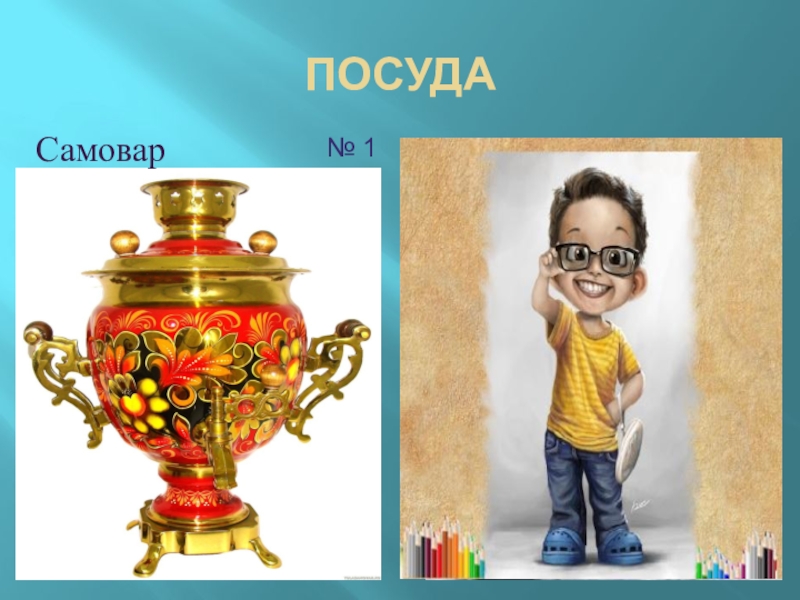 ПОСУДА

Самовар

№ 1